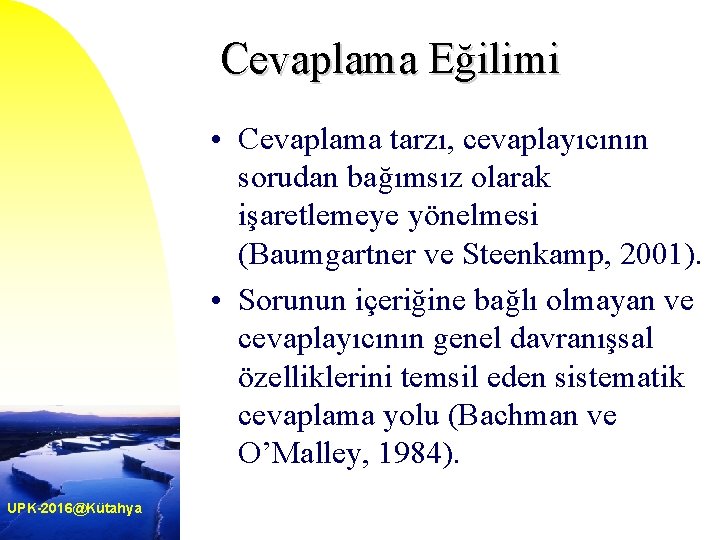 Cevaplama Eğilimi

• Cevaplama tarzı, cevaplayıcının sorudan bağımsız olarak işaretlemeye yönelmesi (Baumgartner ve Steenkamp, 2001).

• Sorunun içeriğine bağlı olmayan ve cevaplayıcının genel davranışsal özelliklerini temsil eden sistematik cevaplama yolu (Bachman ve O'Malley, 1984).

UPK-2016@Kütahya